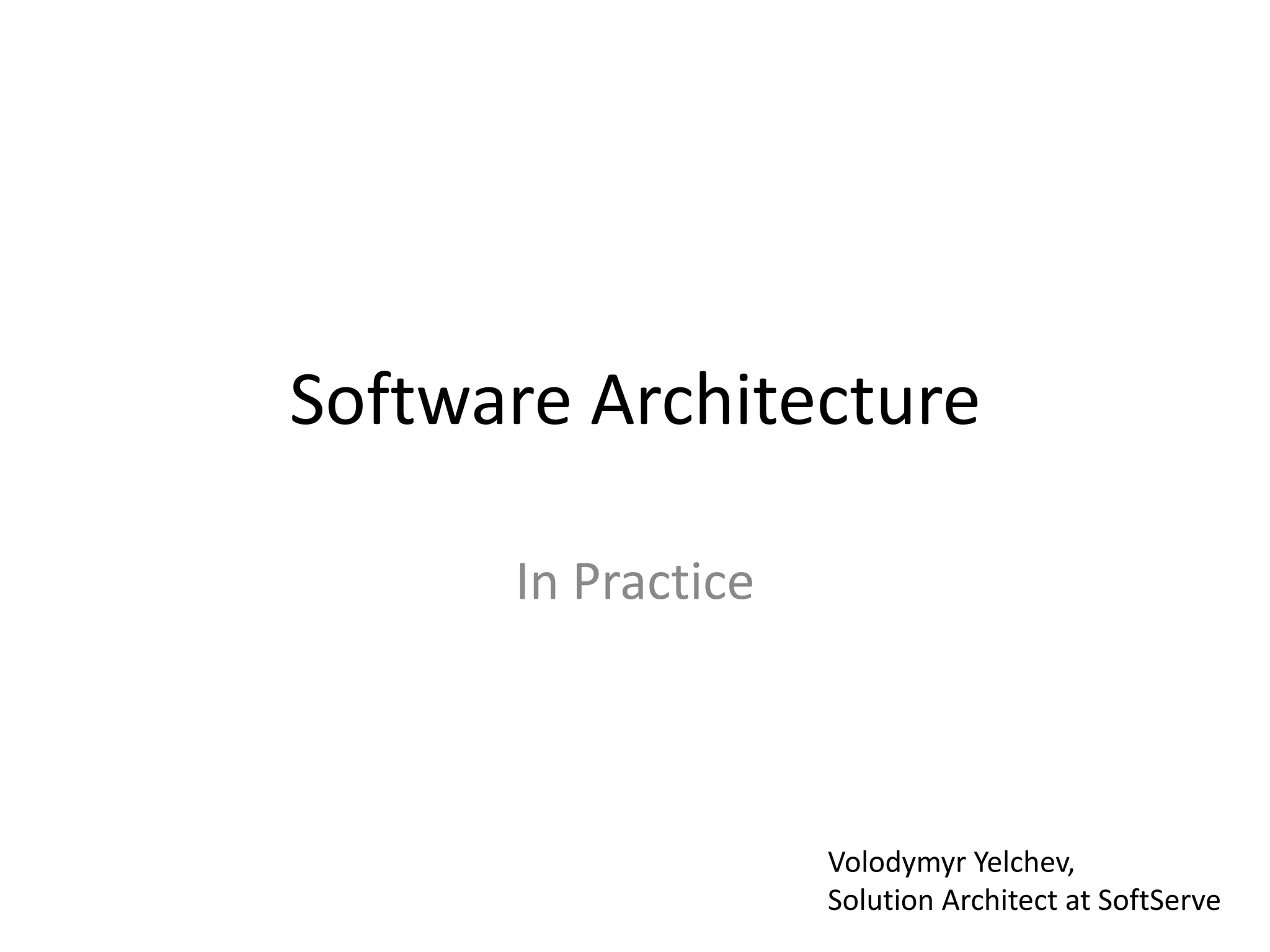 Software Architecture

In Practice

Volodymyr Yelchev,
Solution Architect at SoftServe